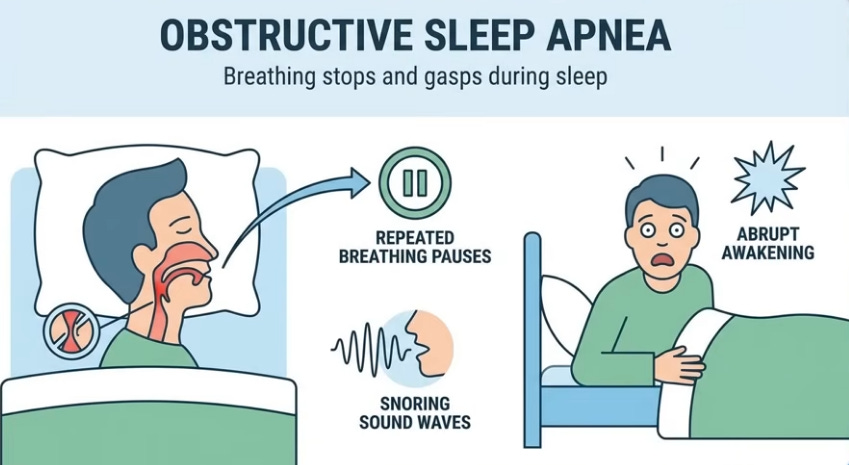 OBSTRUCTIVE SLEEP APNEA

Breathing stops and gasps during sleep

REPEATED BREATHING PAUSES

SNORING SOUND WAVES

ABRUPT AWAKENING